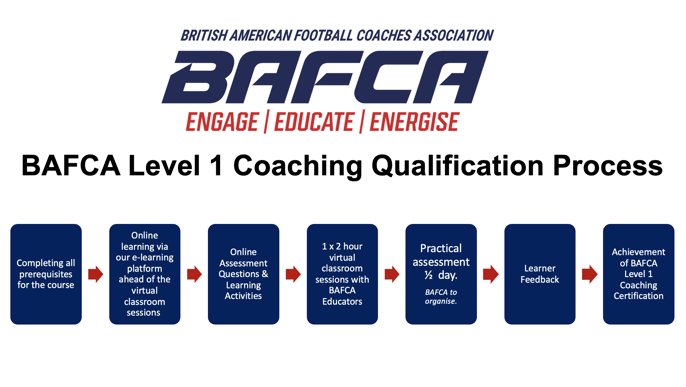 BRITISH AMERICAN FOOTBALL COACHES ASSOCIATION
BAFCA
ENGAGE | EDUCATE | ENERGISE

BAFCA Level 1 Coaching Qualification Process

Completing all prerequisites for the course

Online learning via our e-learning platform ahead of the virtual classroom sessions

Online Assessment Questions & Learning Activities

1 x 2 hour virtual classroom sessions with BAFCA Educators

Practical assessment ½ day.

BAFCA to organise.

Learner Feedback

Achievement of BAFCA Level 1 Coaching Certification